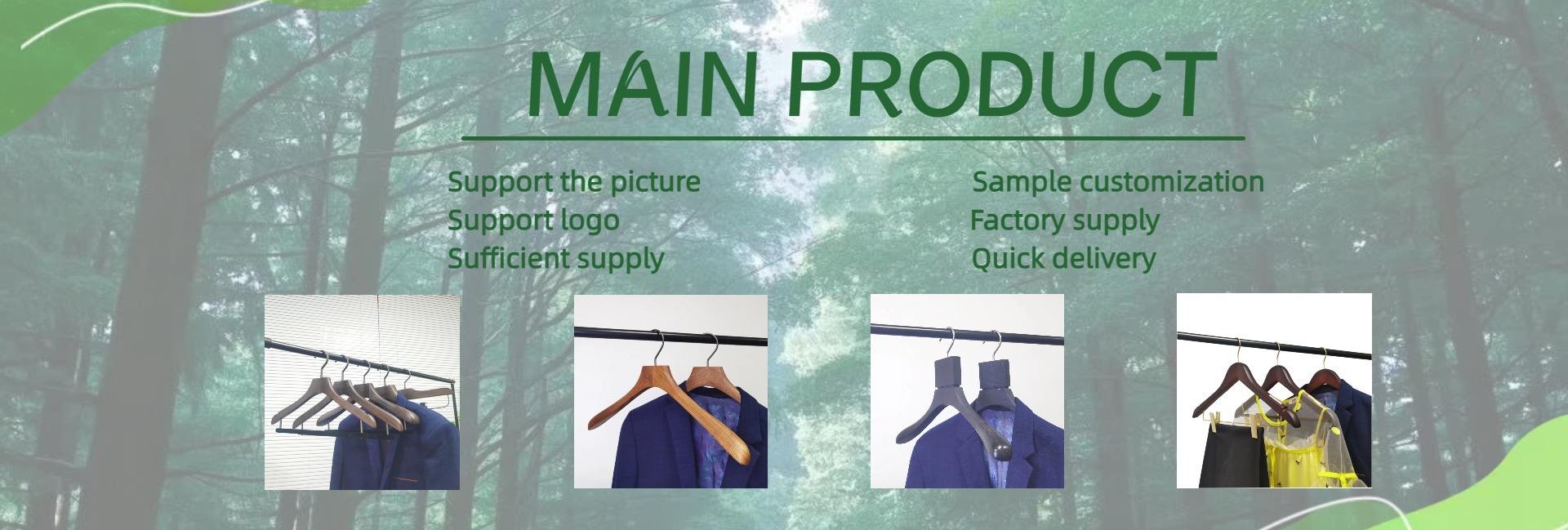 MAIN PRODUCT

Support the picture
Support logo
Sufficient supply

Sample customization
Factory supply
Quick delivery